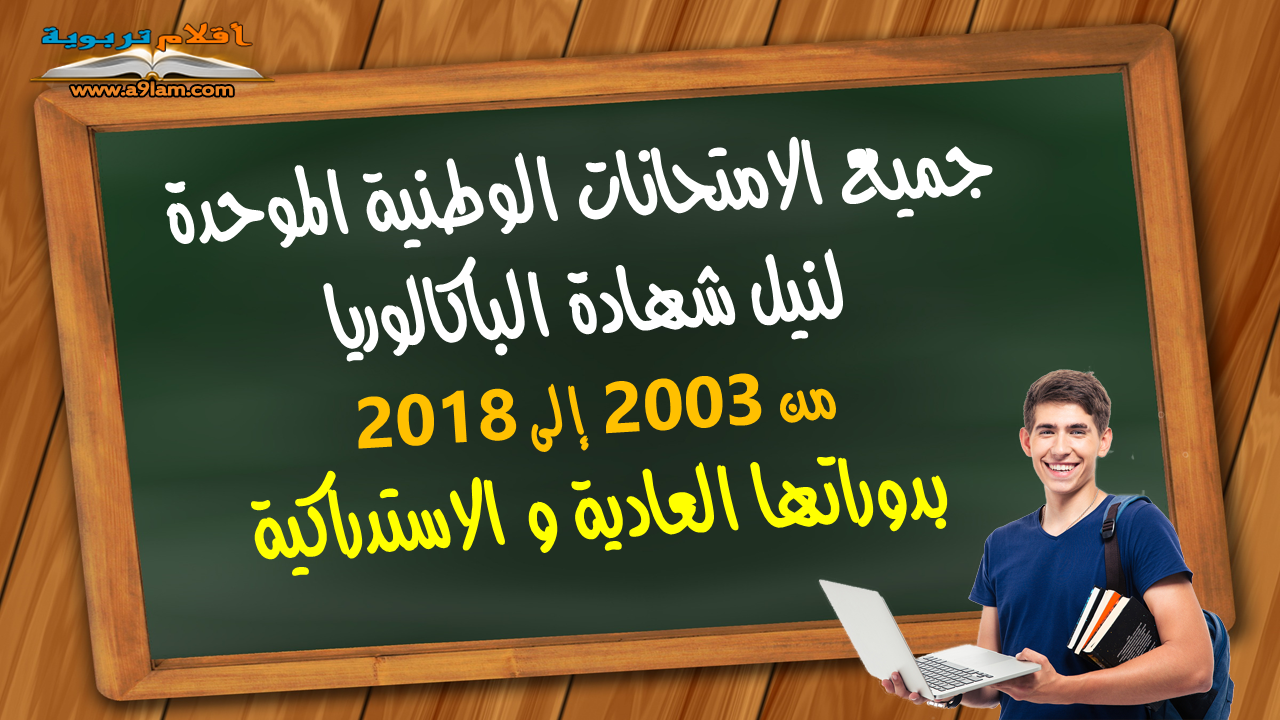 أقلام تربوية
www.a9lam.com

جميع الامتحانات الوطنية الموحدة لنيل شهادة الباكالوريا

من 2003 إلى 2018

بدوراتها العادية و الاستدراكية